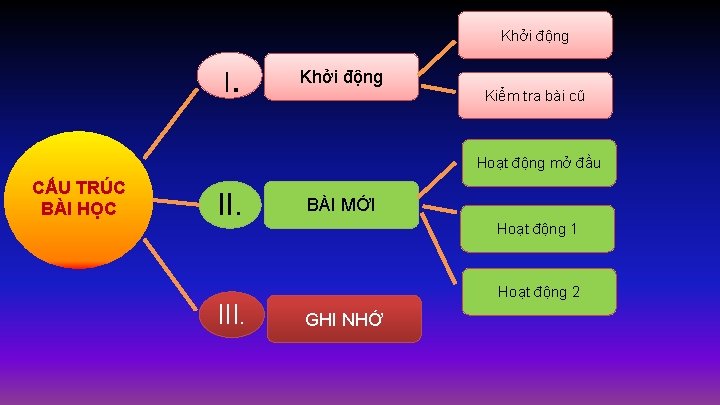 CẤU TRÚC BÀI HỌC

I.

Khởi động

Khởi động

Kiểm tra bài cũ

II.

BÀI MỚI

Hoạt động mở đầu

Hoạt động 1

Hoạt động 2

III.

GHI NHỚ